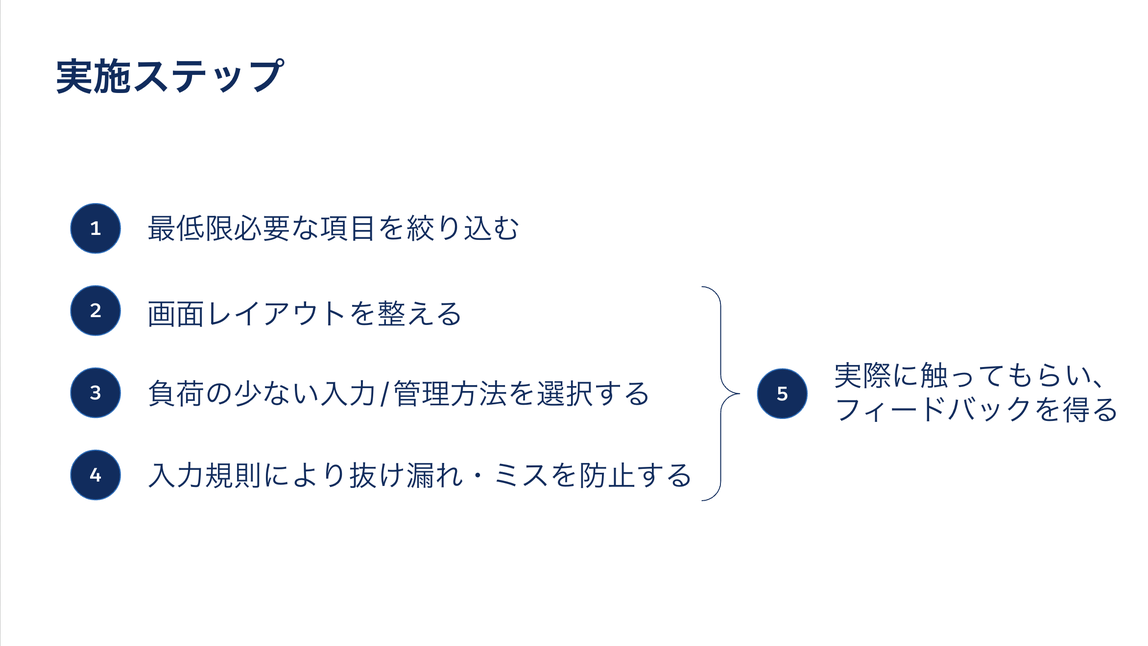 実施ステップ

1 最低限必要な項目を絞り込む

2 画面レイアウトを整える

3 負荷の少ない入力/管理方法を選択する

4 入力規則により抜け漏れ・ミスを防止する

5 実際に触ってもらい、フィードバックを得る